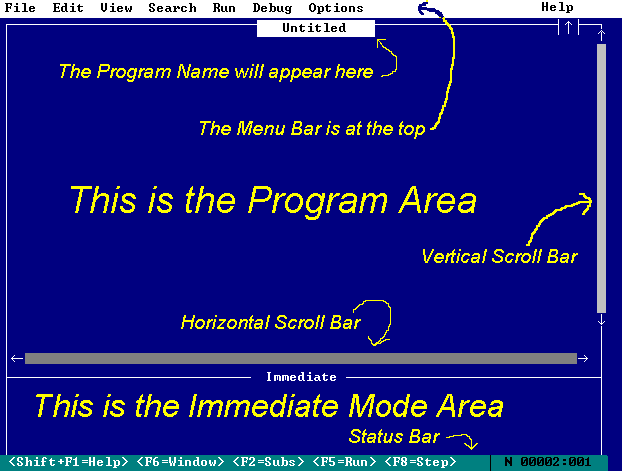 File Edit View Search Run Debug Options Help

Untitled

The Program Name will appear here

The Menu Bar is at the top

This is the Program Area

Vertical Scroll Bar

Horizontal Scroll Bar

Immediate

This is the Immediate Mode Area

Status Bar

<Shift+F1=Help> <F6=Window> <F2=Subs> <F5=Run> <F8=Step> N 00002:001